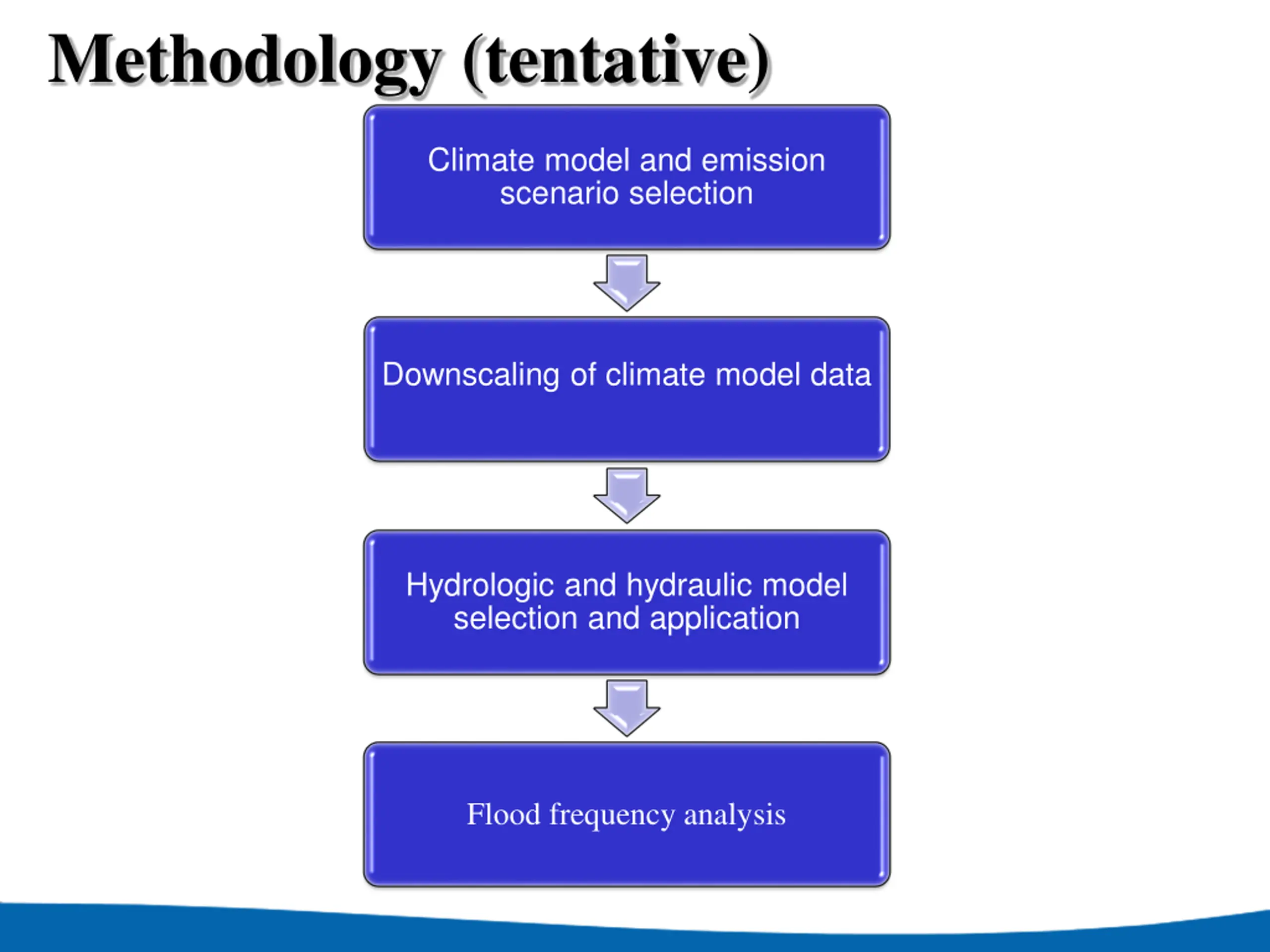 Methodology (tentative)

Climate model and emission scenario selection

Downscaling of climate model data

Hydrologic and hydraulic model selection and application

Flood frequency analysis